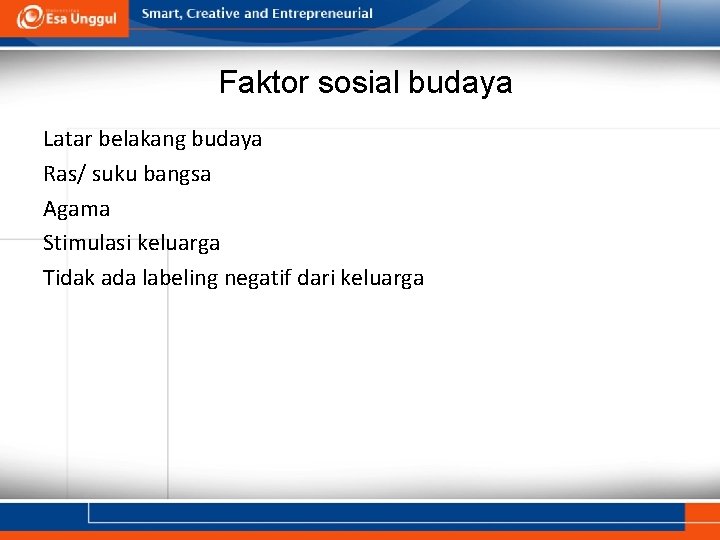 Esa Unggul
Smart, Creative and Entrepreneurial

Faktor sosial budaya

Latar belakang budaya
Ras/ suku bangsa
Agama
Stimulasi keluarga
Tidak ada labeling negatif dari keluarga